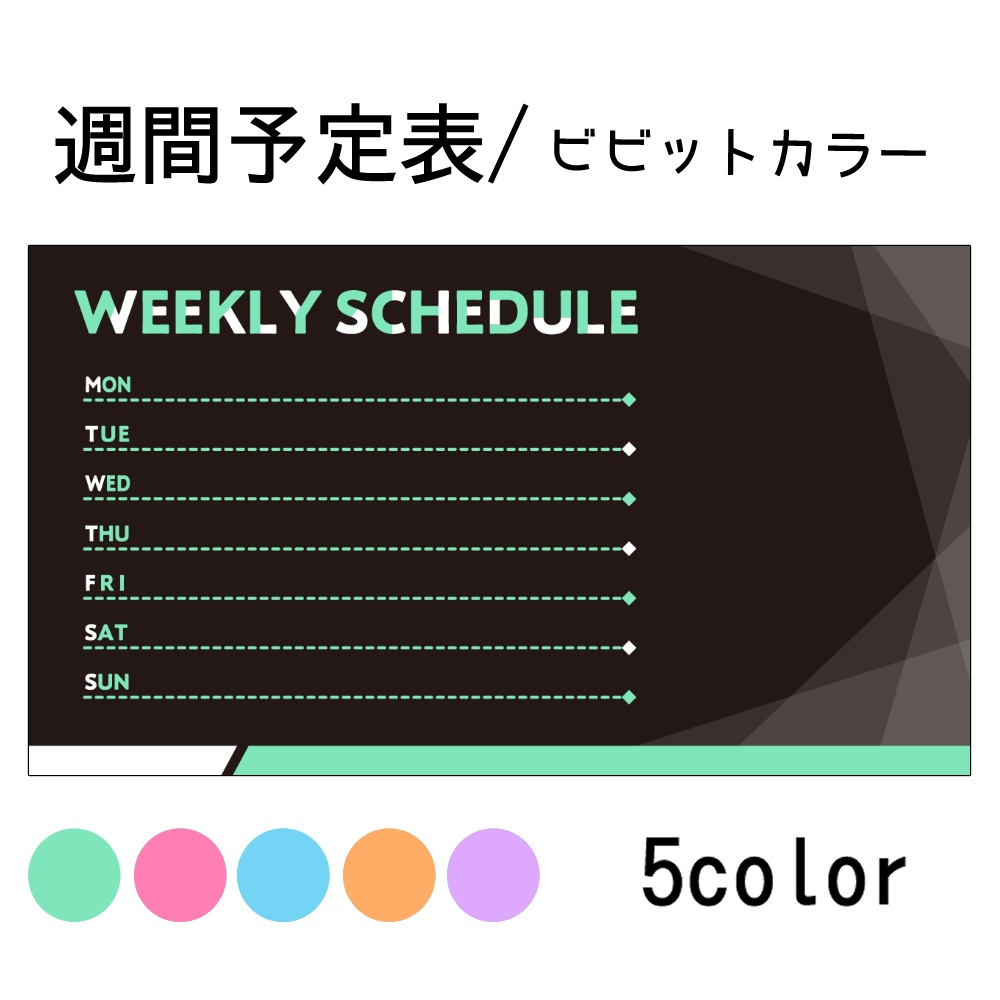 週間予定表/ ビビットカラー

WEEKLY SCHEDULE

MON

TUE

WED

THU

FRI

SAT

SUN

5color